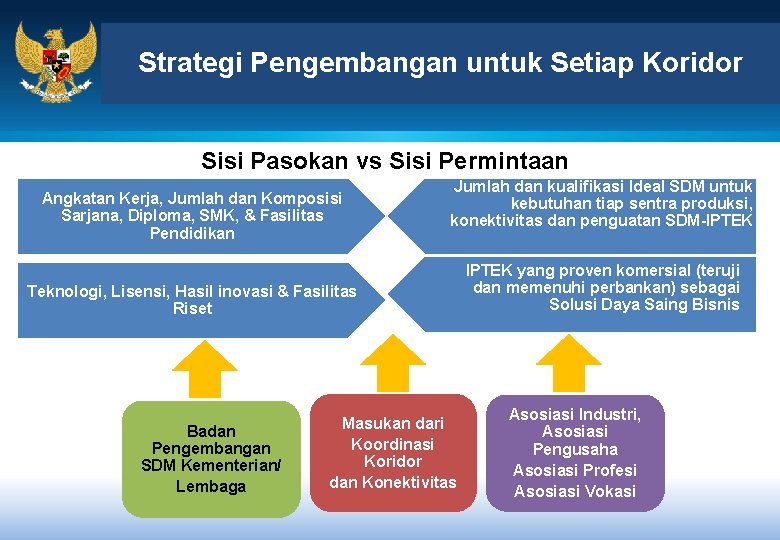 Strategi Pengembangan untuk Setiap Koridor

Sisi Pasokan vs Sisi Permintaan

Angkatan Kerja, Jumlah dan Komposisi Sarjana, Diploma, SMK, & Fasilitas Pendidikan

Jumlah dan kualifikasi Ideal SDM untuk kebutuhan tiap sentra produksi, konektivitas dan penguatan SDM-IPTEK

Teknologi, Lisensi, Hasil inovasi & Fasilitas Riset

IPTEK yang proven komersial (teruji dan memenuhi perbankan) sebagai Solusi Daya Saing Bisnis

Badan Pengembangan SDM Kementerian/ Lembaga

Masukan dari Koordinasi Koridor dan Konektivitas

Asosiasi Industri, Asosiasi Pengusaha
Asosiasi Profesi
Asosiasi Vokasi